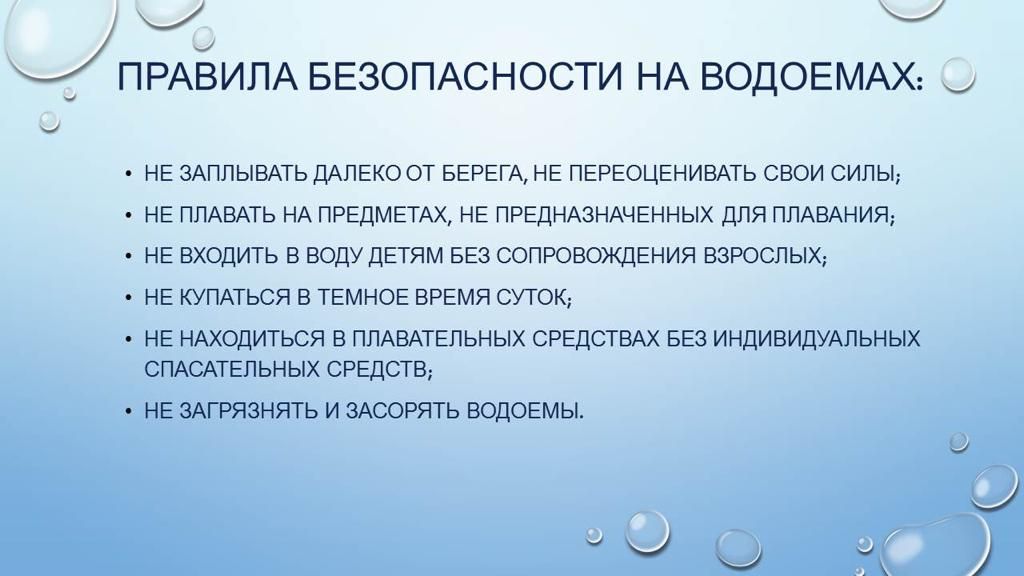 ПРАВИЛА БЕЗОПАСНОСТИ НА ВОДОЕМАХ:

• НЕ ЗАПЛЫВАТЬ ДАЛЕКО ОТ БЕРЕГА, НЕ ПЕРЕОЦЕНИВАТЬ СВОИ СИЛЫ;
• НЕ ПЛАВАТЬ НА ПРЕДМЕТАХ, НЕ ПРЕДНАЗНАЧЕННЫХ ДЛЯ ПЛАВАНИЯ;
• НЕ ВХОДИТЬ В ВОДУ ДЕТЯМ БЕЗ СОПРОВОЖДЕНИЯ ВЗРОСЛЫХ;
• НЕ КУПАТЬСЯ В ТЕМНОЕ ВРЕМЯ СУТОК;
• НЕ НАХОДИТЬСЯ В ПЛАВАТЕЛЬНЫХ СРЕДСТВАХ БЕЗ ИНДИВИДУАЛЬНЫХ СПАСАТЕЛЬНЫХ СРЕДСТВ;
• НЕ ЗАГРЯЗНЯТЬ И ЗАСОРЯТЬ ВОДОЕМЫ.